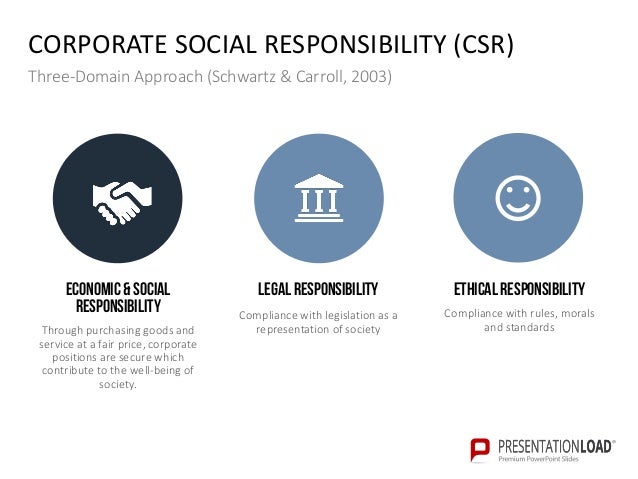 CORPORATE SOCIAL RESPONSIBILITY (CSR)

Three-Domain Approach (Schwartz & Carroll, 2003)

ECONOMIC & SOCIAL RESPONSIBILITY

Through purchasing goods and service at a fair price, corporate positions are secure which contribute to the well-being of society.

LEGAL RESPONSIBILITY

Compliance with legislation as a representation of society

ETHICAL RESPONSIBILITY

Compliance with rules, morals and standards

PRESENTATIONLOAD®
Premium PowerPoint Slides